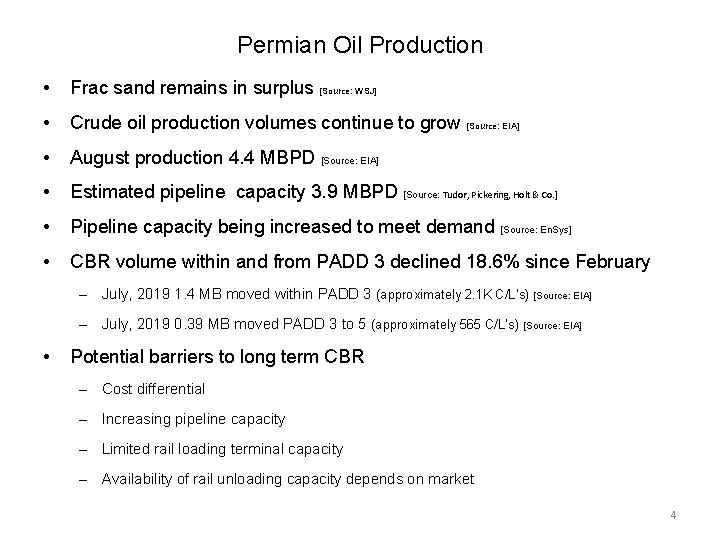 Permian Oil Production

• Frac sand remains in surplus [Source: WSJ]

• Crude oil production volumes continue to grow [Source: EIA]

• August production 4.4 MBPD [Source: EIA]

• Estimated pipeline capacity 3.9 MBPD [Source: Tudor, Pickering, Holt & Co.]

• Pipeline capacity being increased to meet demand [Source: EnSys]

• CBR volume within and from PADD 3 declined 18.6% since February

– July, 2019 1.4 MB moved within PADD 3 (approximately 2.1K C/L's) [Source: EIA]

– July, 2019 0.39 MB moved PADD 3 to 5 (approximately 565 C/L's) [Source: EIA]

• Potential barriers to long term CBR

– Cost differential

– Increasing pipeline capacity

– Limited rail loading terminal capacity

– Availability of rail unloading capacity depends on market

4